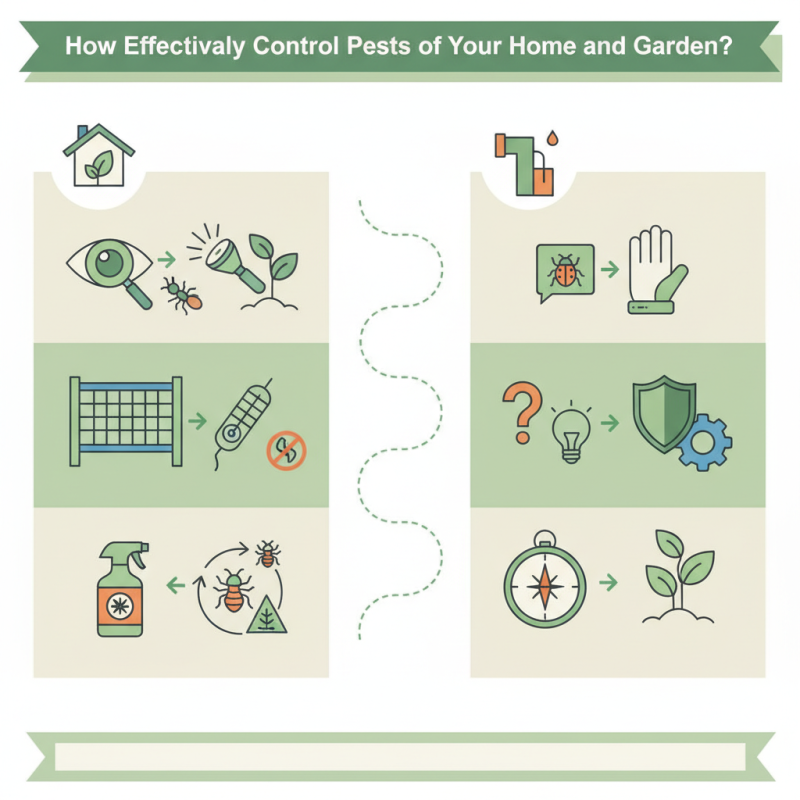 How Effectivaly Control Pests of Your Home and Garden?